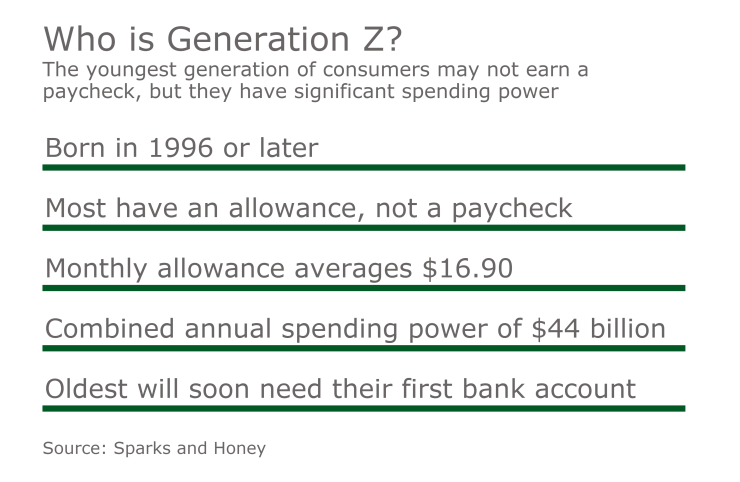 Who is Generation Z?
The youngest generation of consumers may not earn a paycheck, but they have significant spending power

Born in 1996 or later

Most have an allowance, not a paycheck

Monthly allowance averages \$16.90

Combined annual spending power of \$44 billion

Oldest will soon need their first bank account

Source: Sparks and Honey